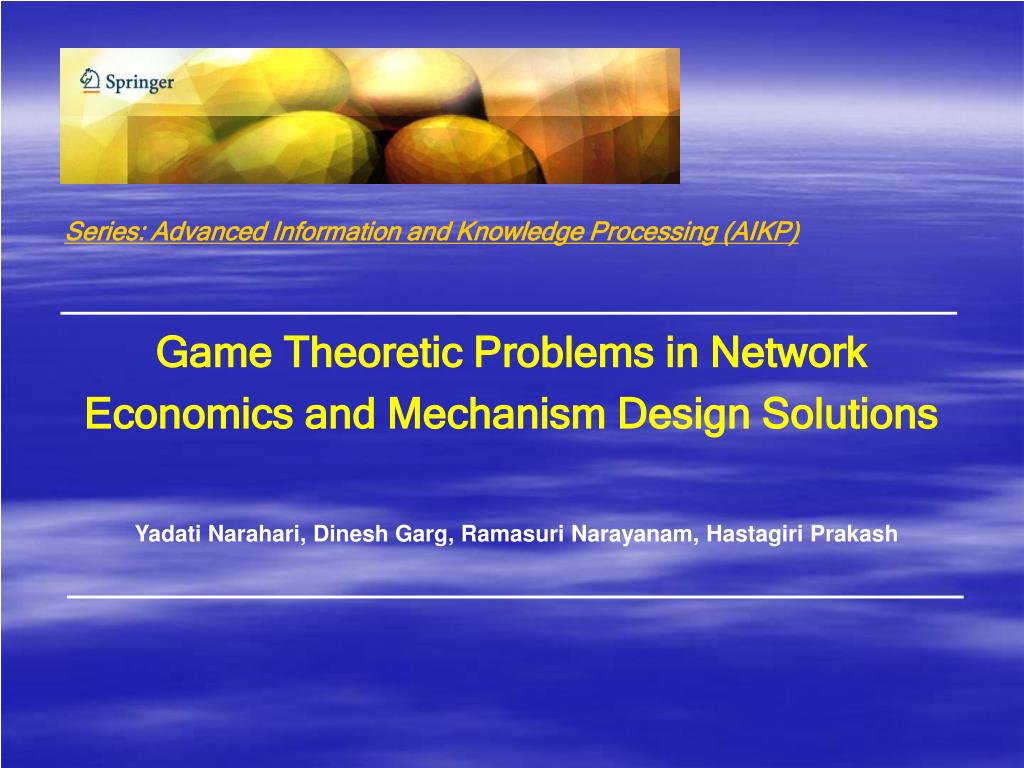 Springer

Series: Advanced Information and Knowledge Processing (AIKP)

Game Theoretic Problems in Network Economics and Mechanism Design Solutions

Yadati Narahari, Dinesh Garg, Ramasuri Narayanam, Hastagiri Prakash